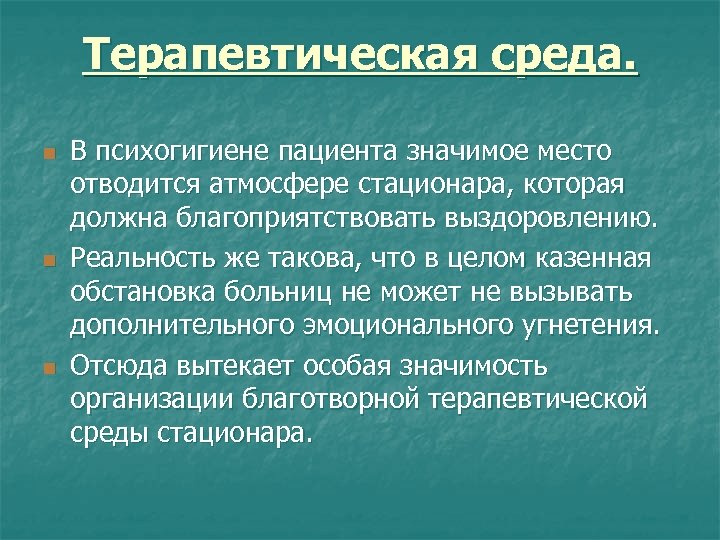 Терапевтическая среда.

В психогигиене пациента значимое место отводится атмосфере стационара, которая должна благоприятствовать выздоровлению.

Реальность же такова, что в целом казенная обстановка больниц не может не вызывать дополнительного эмоционального угнетения.

Отсюда вытекает особая значимость организации благотворной терапевтической среды стационара.